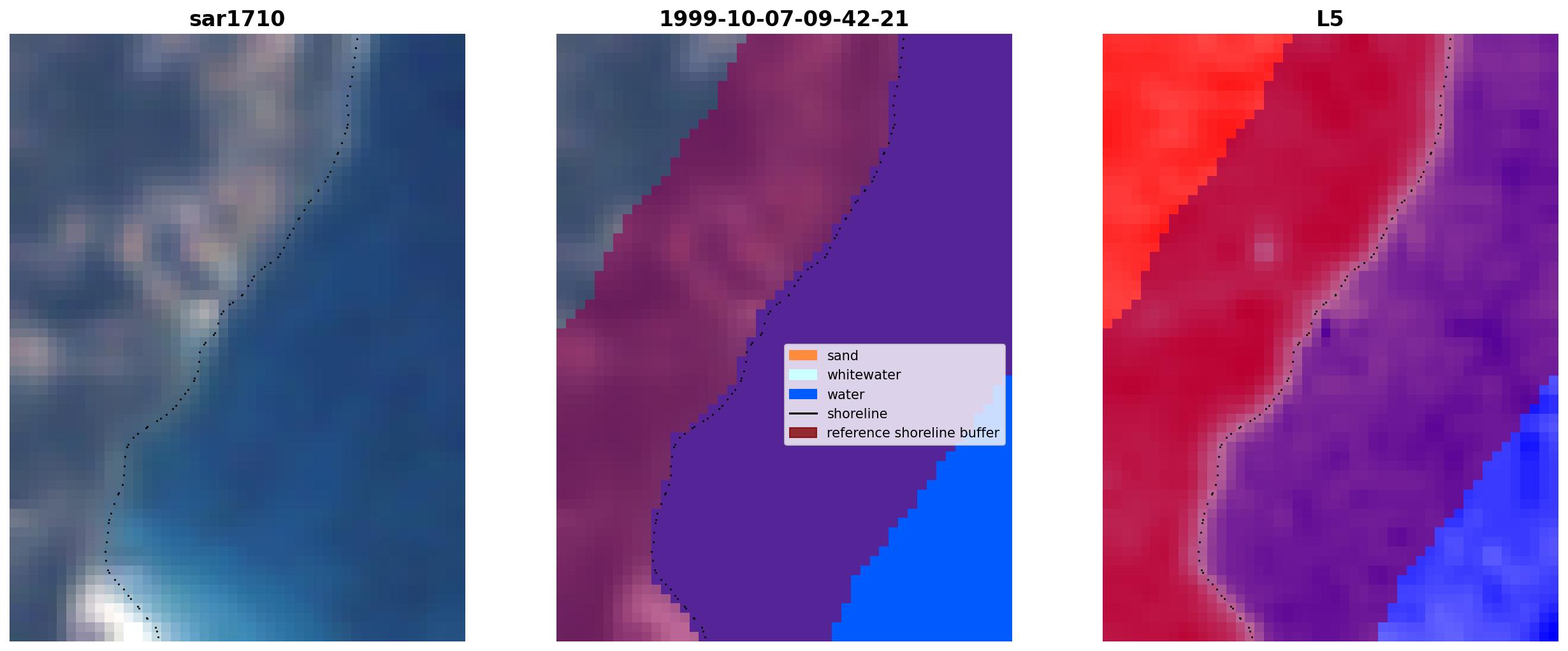 sar1710

1999-10-07-09-42-21

sand
whitewater
water
shoreline
reference shoreline buffer

L5